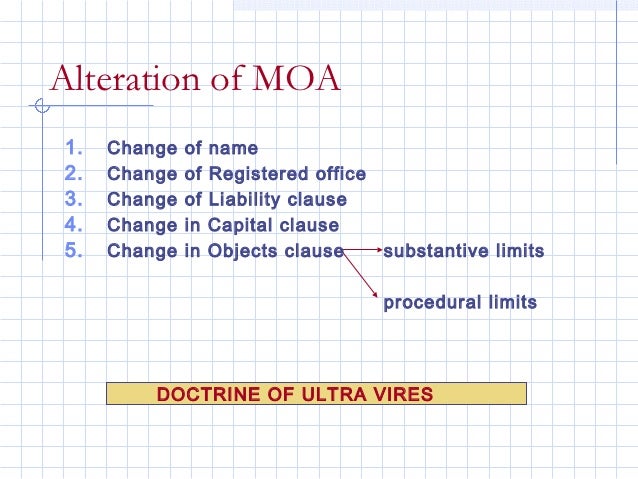 Alteration of MOA

1. Change of name
2. Change of Registered office
3. Change of Liability clause
4. Change in Capital clause
5. Change in Objects clause

substantive limits

procedural limits

DOCTRINE OF ULTRA VIRES